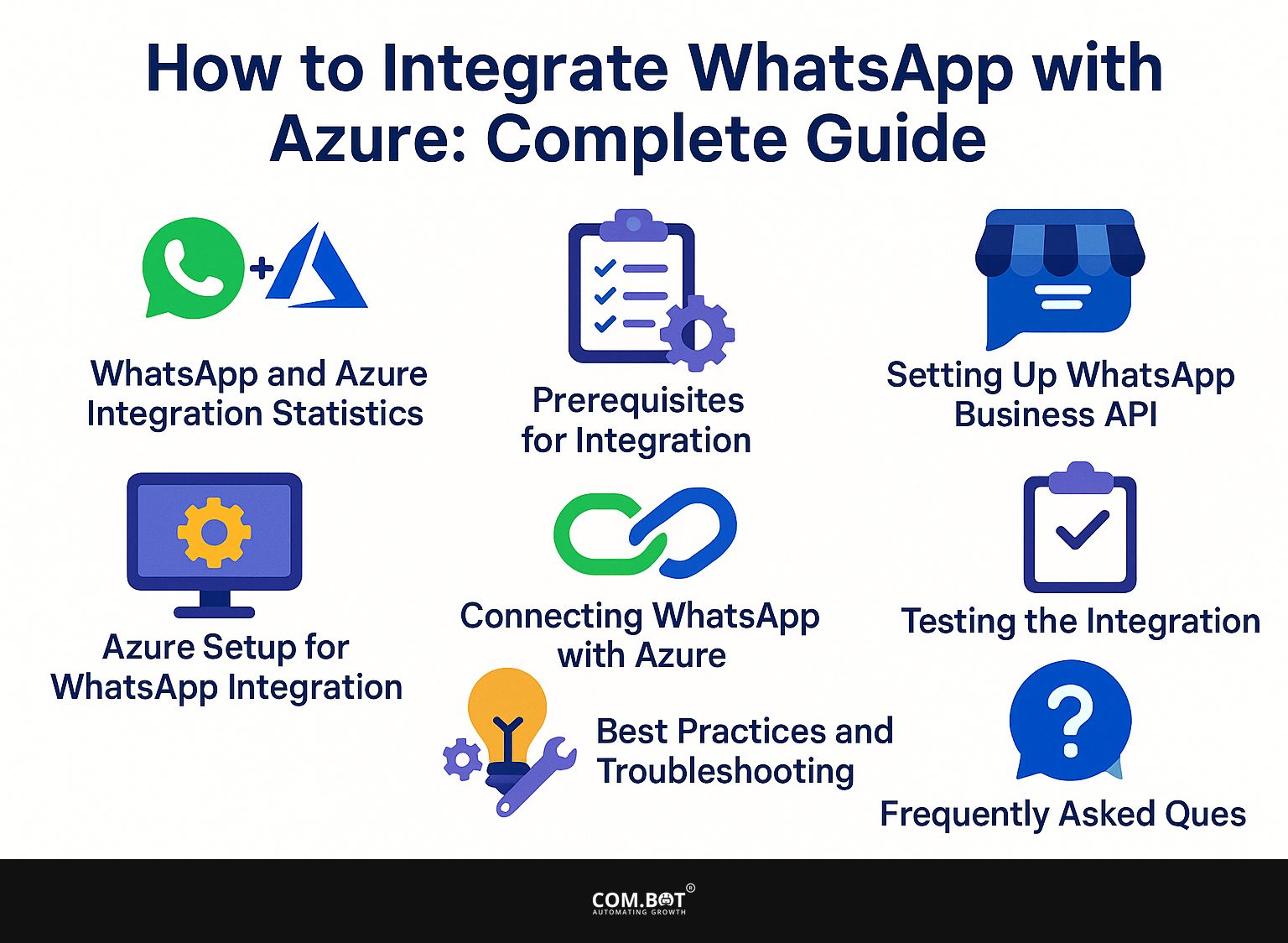 How to Integrate WhatsApp with Azure: Complete Guide

WhatsApp and Azure Integration Statistics

Prerequisites for Integration

Setting Up WhatsApp Business API

Azure Setup for WhatsApp Integration

Connecting WhatsApp with Azure

Testing the Integration

Best Practices and Troubleshooting

Frequently Asked Ques

COM.BOT®
AUTOMATING GROWTH